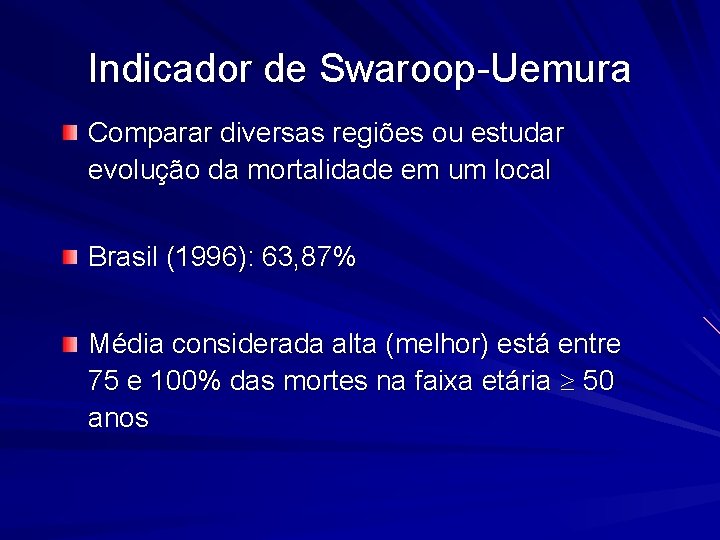 Indicador de Swaroop-Uemura

Comparar diversas regiões ou estudar evolução da mortalidade em um local

Brasil (1996): 63,87%

Média considerada alta (melhor) está entre 75 e 100% das mortes na faixa etária $\geq$ 50 anos